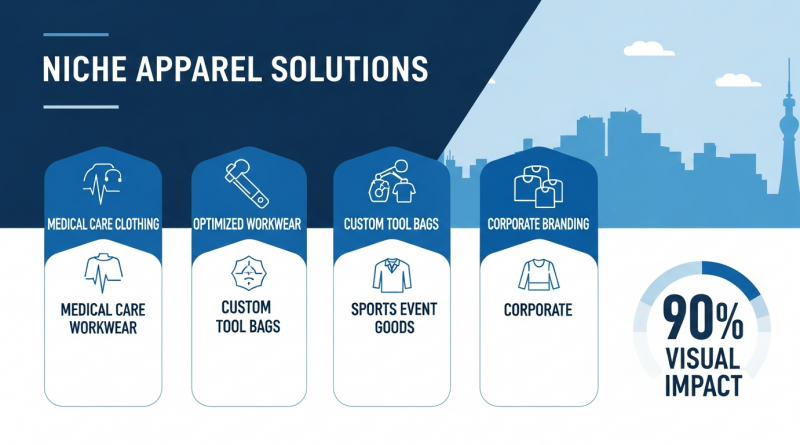 NICHE APPAREL SOLUTIONS

MEDICAL CARE CLOTHING

MEDICAL CARE WORKWEAR

OPTIMIZED WORKWEAR

CUSTOM TOOL BAGS

CUSTOM TOOL BAGS

SPORTS EVENT GOODS

CORPORATE BRANDING

CORPORATE

90% VISUAL IMPACT